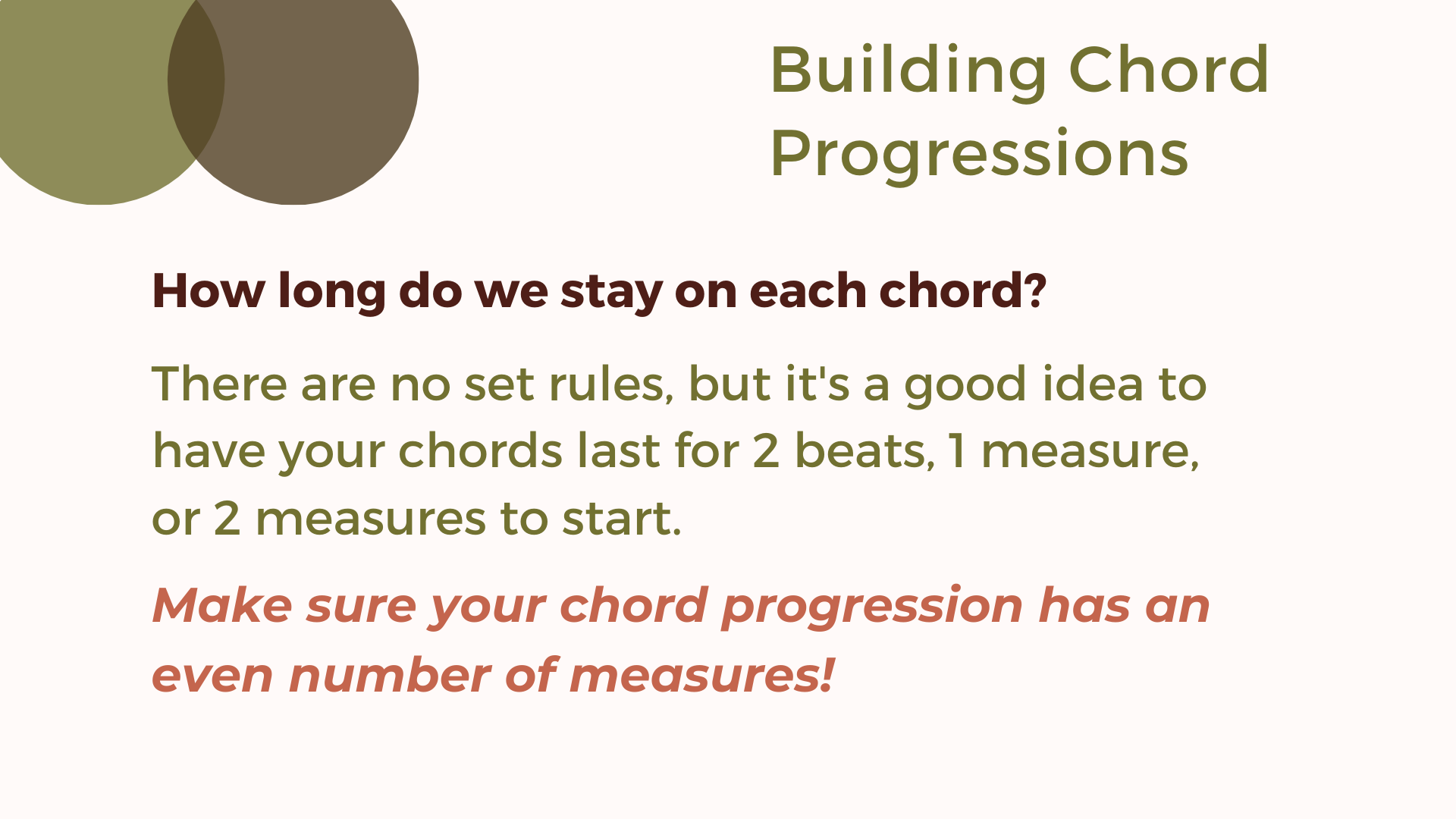 Building Chord Progressions

How long do we stay on each chord?

There are no set rules, but it's a good idea to have your chords last for 2 beats, 1 measure, or 2 measures to start.

Make sure your chord progression has an even number of measures!